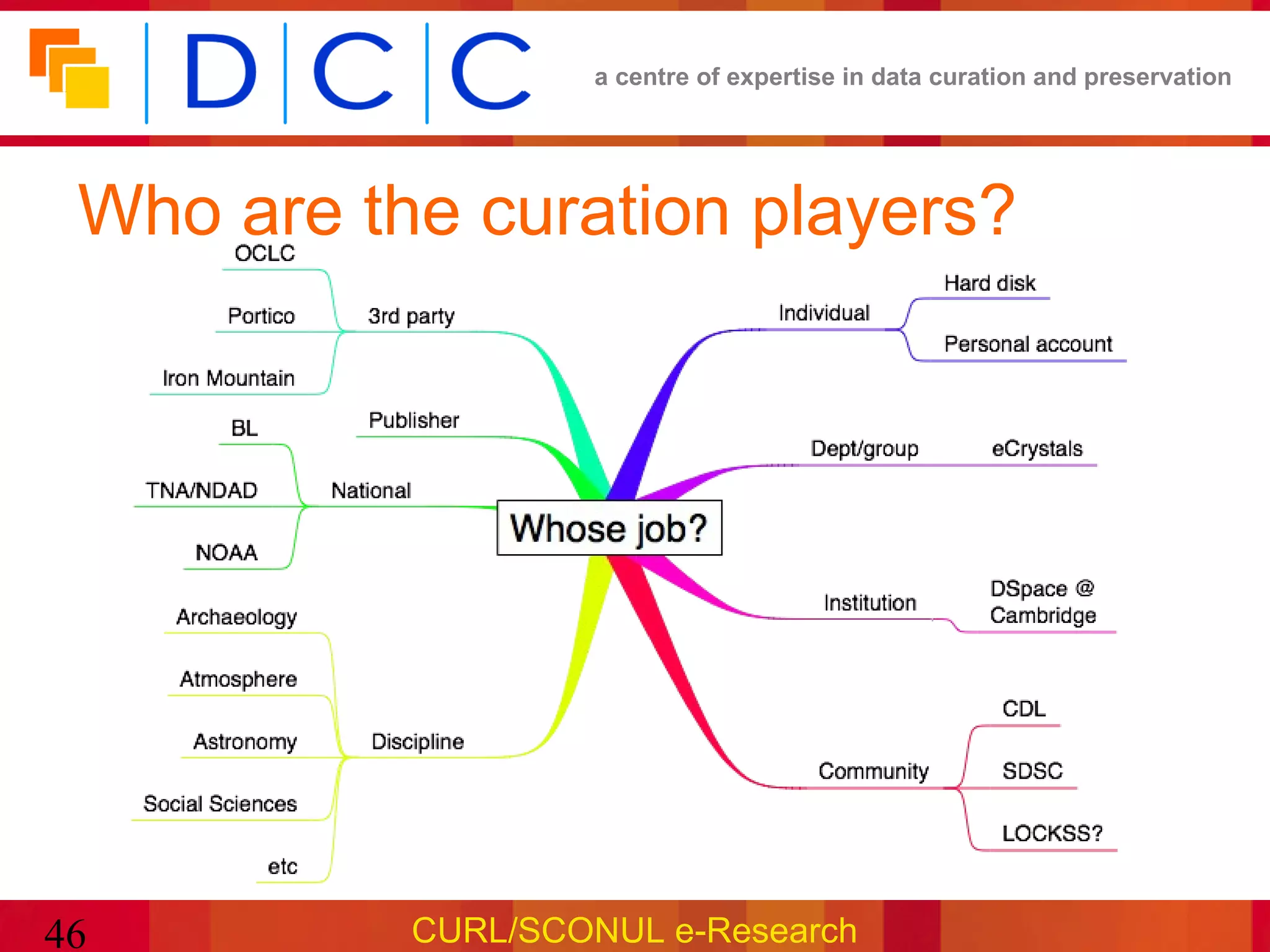 D C C

a centre of expertise in data curation and preservation

Who are the curation players?

Whose job?

3rd party
OCLC
Portico
Iron Mountain

Publisher

National
BL
TNA/NDAD
NOAA

Discipline
Archaeology
Atmosphere
Astronomy
Social Sciences
etc

Individual
Hard disk
Personal account

Dept/group
eCrystals

Institution
DSpace @ Cambridge

Community
CDL
SDSC
LOCKSS?

46

CURL/SCONUL e-Research